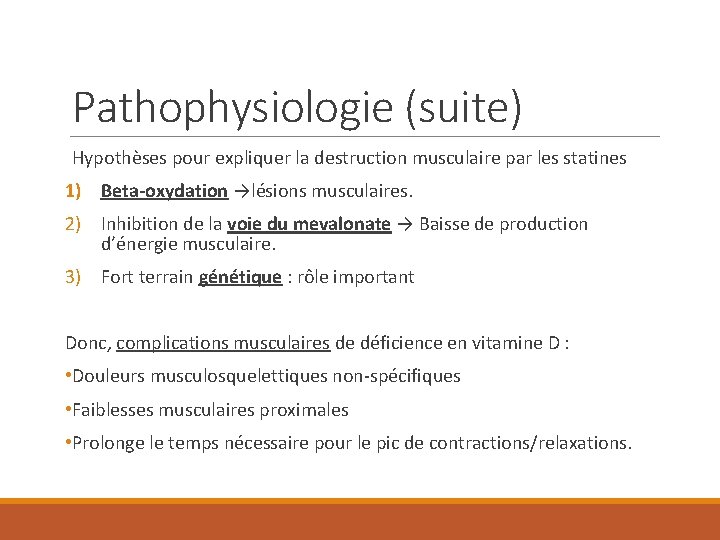 Pathophysiologie (suite)

Hypothèses pour expliquer la destruction musculaire par les statines

1) Beta-oxydation →lésions musculaires.

2) Inhibition de la voie du mevalonate → Baisse de production d'énergie musculaire.

3) Fort terrain génétique : rôle important

Donc, complications musculaires de déficience en vitamine D :

•Douleurs musculosquelettiques non-spécifiques

•Faiblesses musculaires proximales

•Prolonge le temps nécessaire pour le pic de contractions/relaxations.